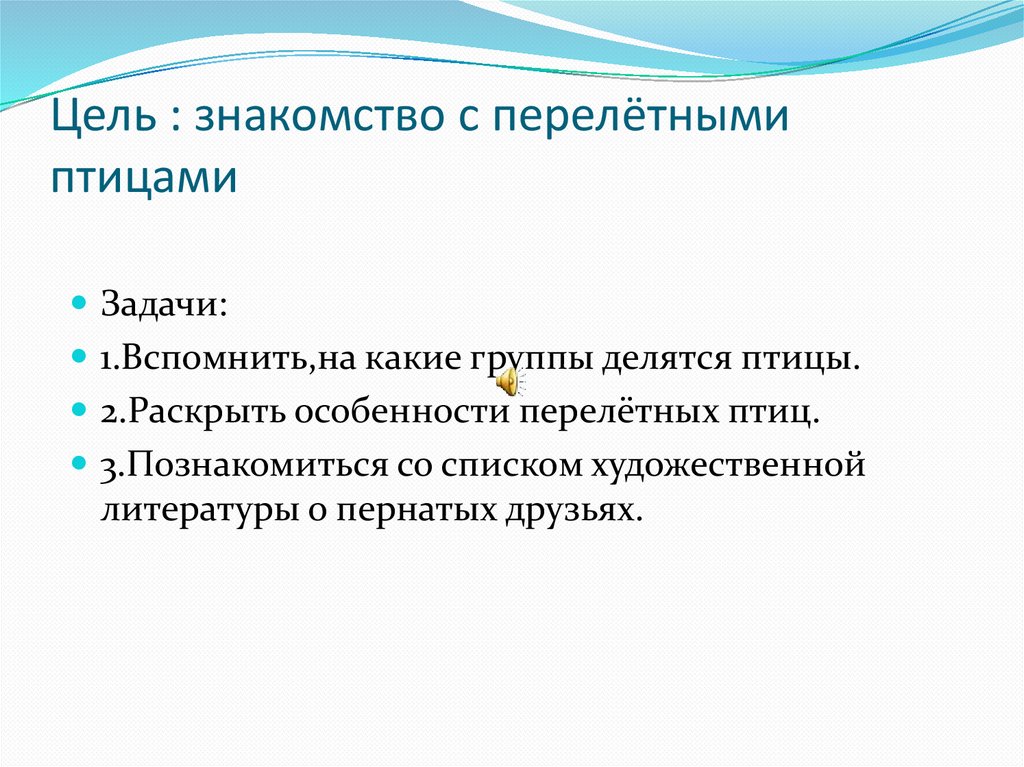 Цель : знакомство с перелётными птицами

Задачи:

1.Вспомнить,на какие группы делятся птицы.

2.Раскрыть особенности перелётных птиц.

3.Познакомиться со списком художественной литературы о пернатых друзьях.